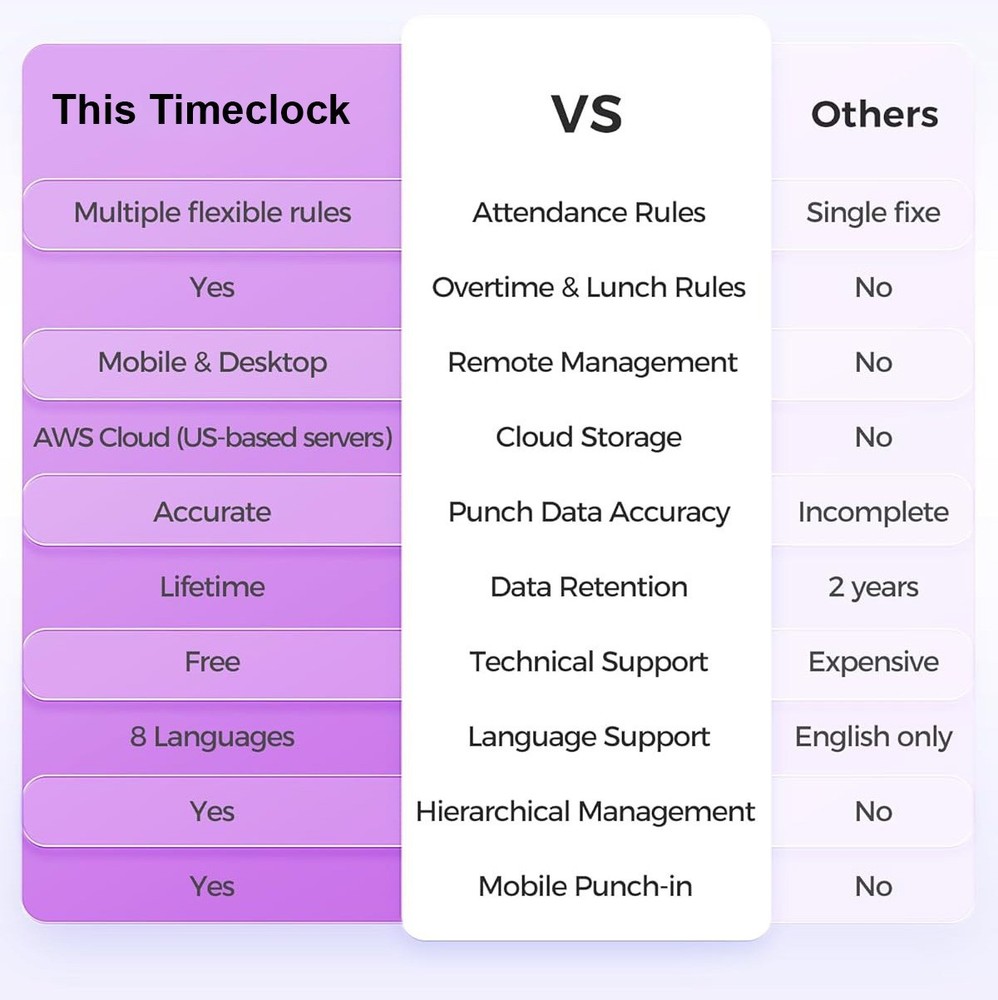 | This Timeclock | VS | Others |
|---|---|---|
| Multiple flexible rules | Attendance Rules | Single fixe |
| Yes | Overtime & Lunch Rules | No |
| Mobile & Desktop | Remote Management | No |
| AWS Cloud (US-based servers) | Cloud Storage | No |
| Accurate | Punch Data Accuracy | Incomplete |
| Lifetime | Data Retention | 2 years |
| Free | Technical Support | Expensive |
| 8 Languages | Language Support | English only |
| Yes | Hierarchical Management | No |
| Yes | Mobile Punch-in | No |